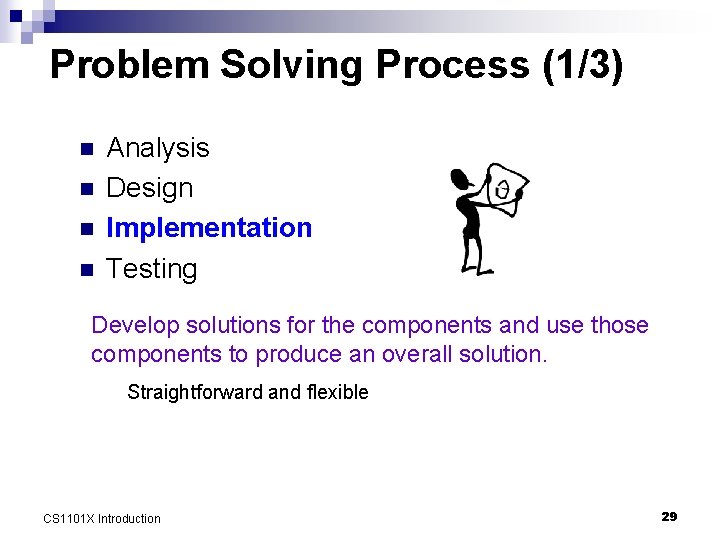 Problem Solving Process (1/3)

- Analysis
- Design
- Implementation
- Testing

Develop solutions for the components and use those components to produce an overall solution.

Straightforward and flexible

CS1101X Introduction

29